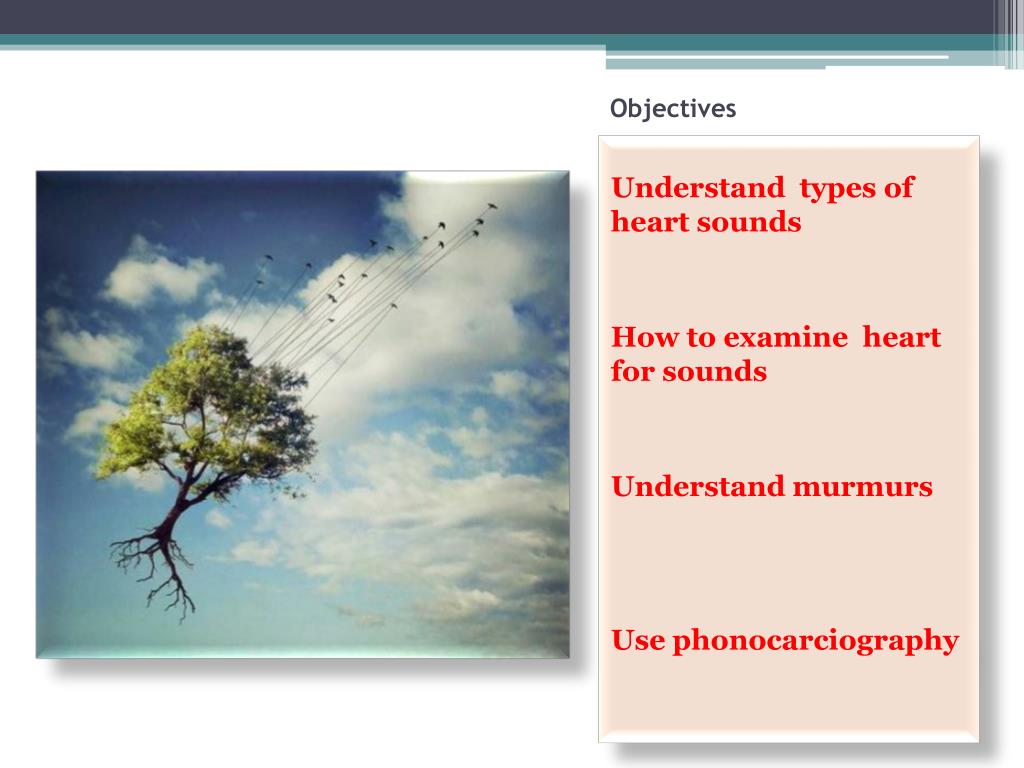 Objectives

Understand types of heart sounds

How to examine heart for sounds

Understand murmurs

Use phonocarciography